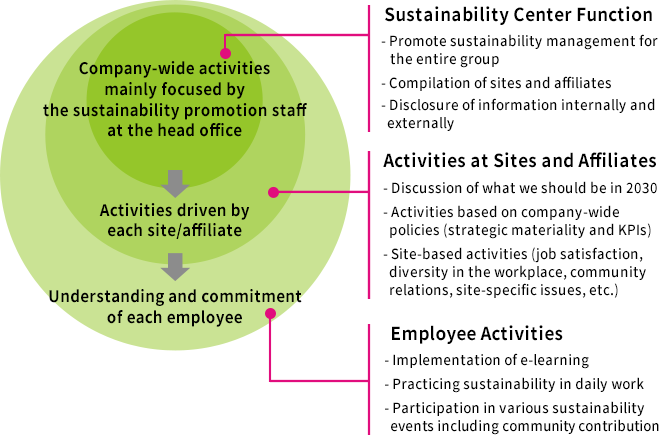 Company-wide activities mainly focused by the sustainability promotion staff at the head office

Activities driven by each site/affiliate

Understanding and commitment of each employee

Sustainability Center Function
- Promote sustainability management for the entire group
- Compilation of sites and affiliates
- Disclosure of information internally and externally

Activities at Sites and Affiliates
- Discussion of what we should be in 2030
- Activities based on company-wide policies (strategic materiality and KPIs)
- Site-based activities (job satisfaction, diversity in the workplace, community relations, site-specific issues, etc.)

Employee Activities
- Implementation of e-learning
- Practicing sustainability in daily work
- Participation in various sustainability events including community contribution